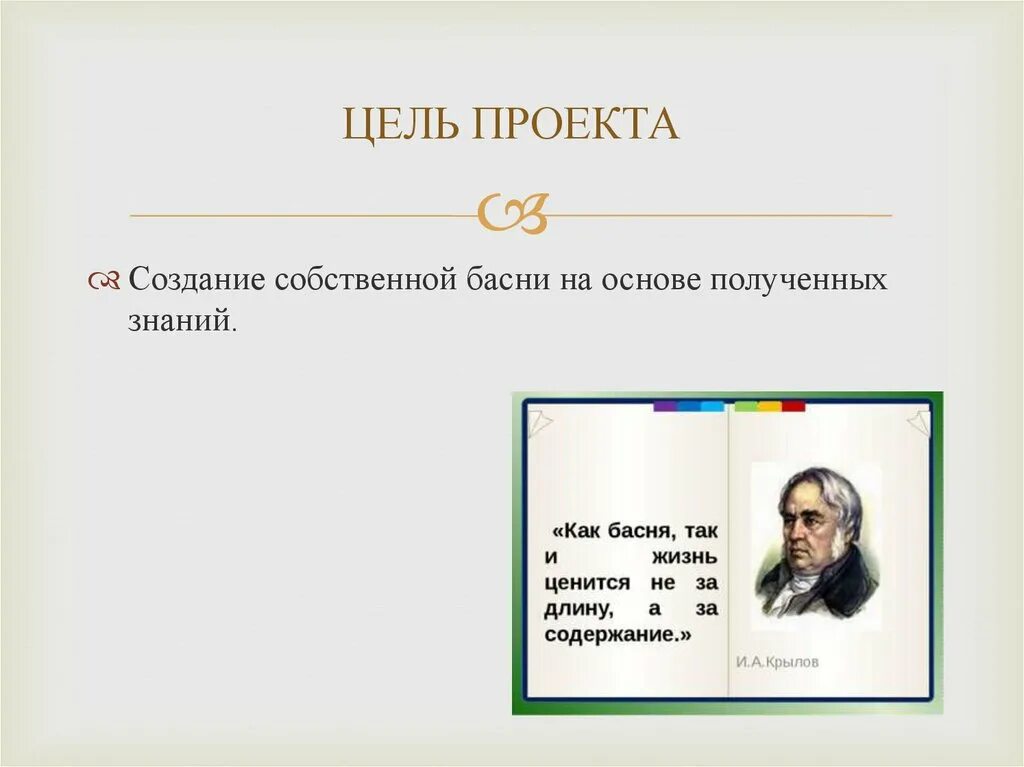 ЦЕЛЬ ПРОЕКТА

Создание собственной басни на основе полученных знаний.

«Как басня, так и жизнь ценится не за длину, а за содержание.»

И.А.Крылов